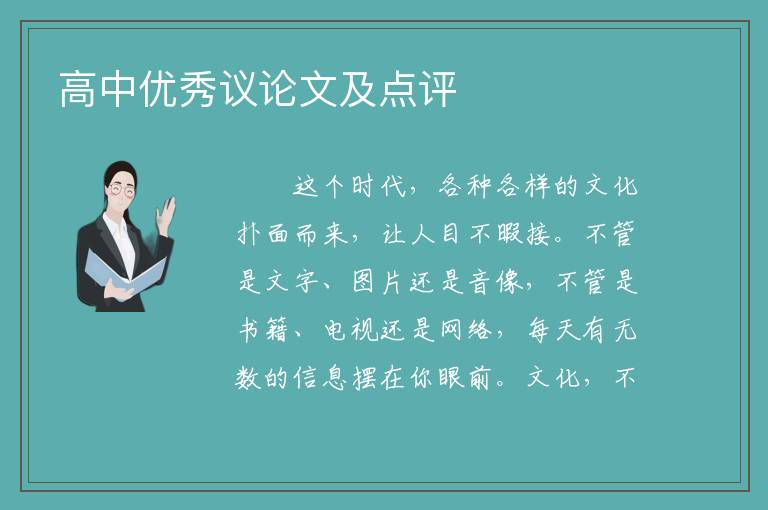 高中优秀议论文及点评

这个时代，各种各样的文化扑面而来，让人目不暇接。不管是文字、图片还是音像，不管是书籍、电视还是网络，每天有无数的信息摆在你眼前。文化，不